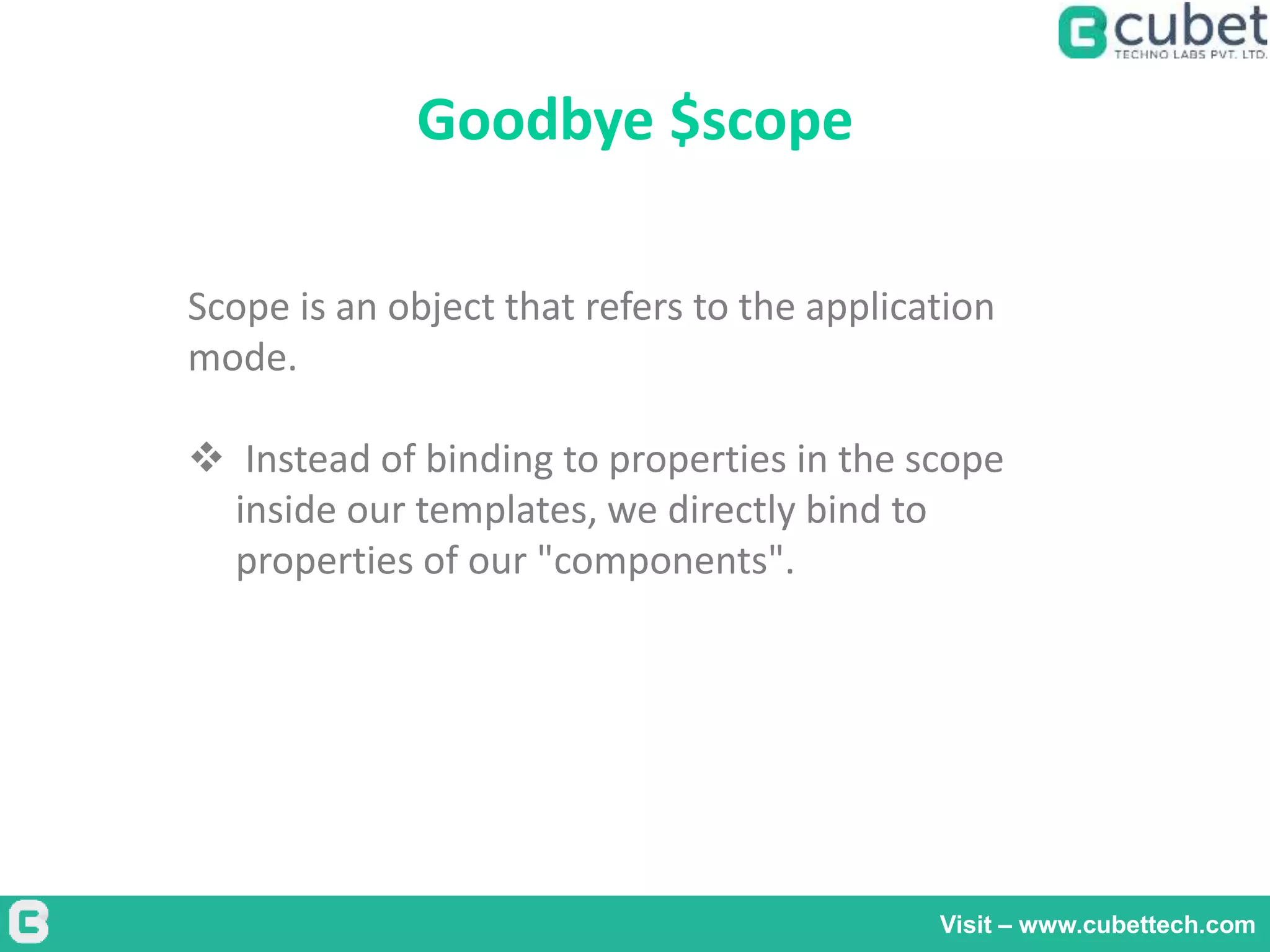 cubet
TECHNO LABS PVT. LTD.

Goodbye \$scope

Scope is an object that refers to the application mode.

❖ Instead of binding to properties in the scope inside our templates, we directly bind to properties of our "components".

Visit – www.cubettech.com